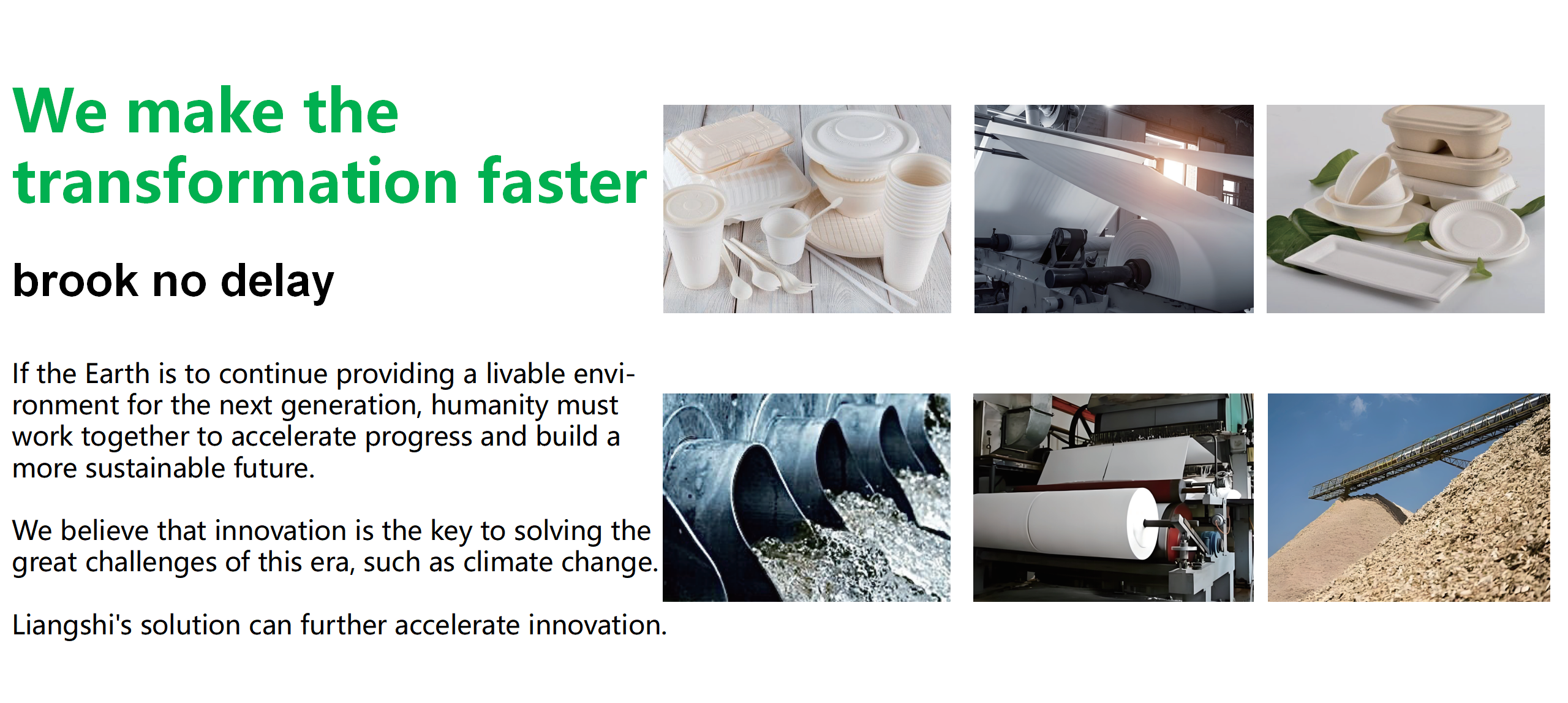 We make the transformation faster

brook no delay

If the Earth is to continue providing a livable environment for the next generation, humanity must work together to accelerate progress and build a more sustainable future.

We believe that innovation is the key to solving the great challenges of this era, such as climate change.

Liangshi's solution can further accelerate innovation.